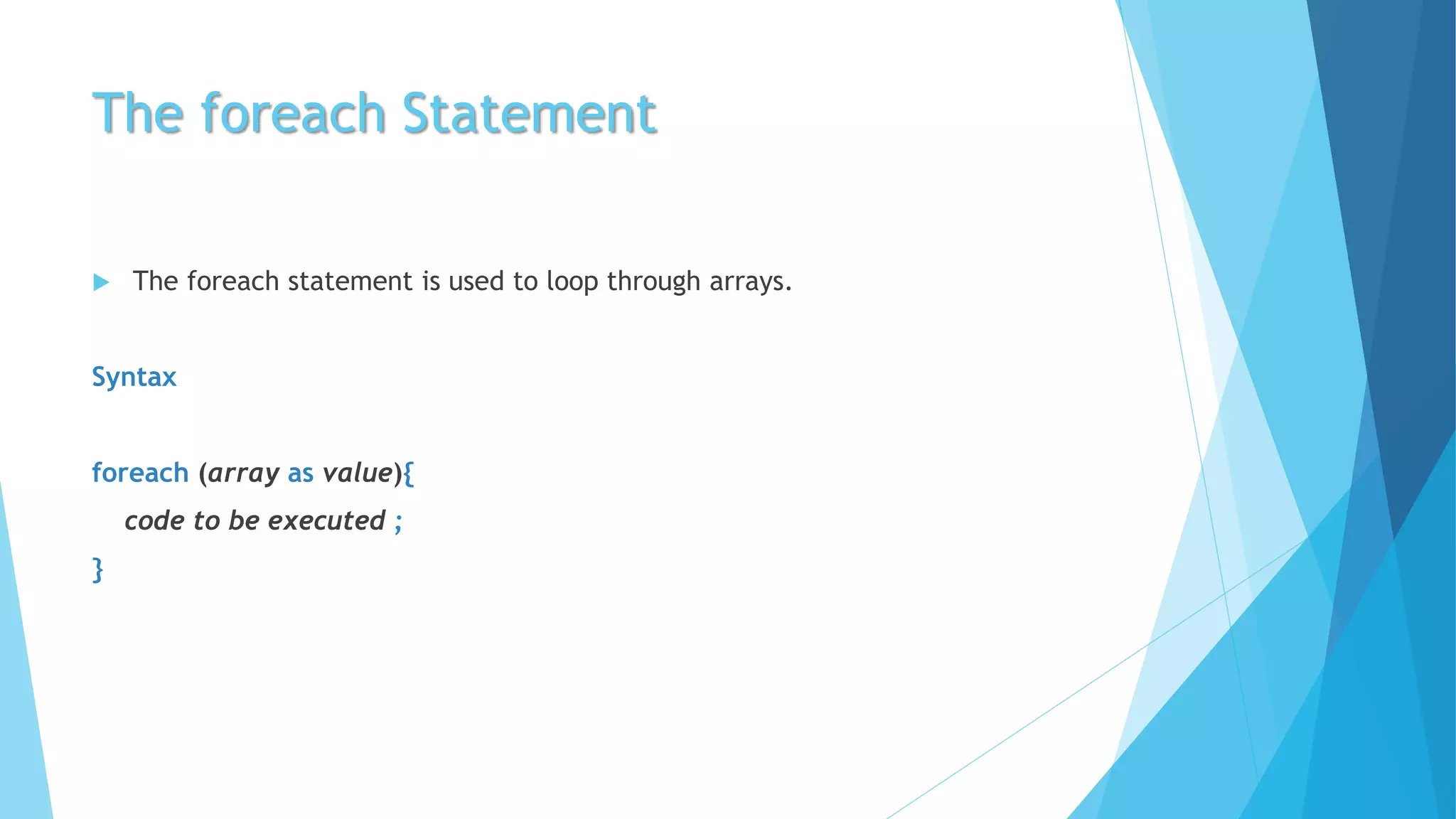 The foreach Statement

The foreach statement is used to loop through arrays.

Syntax

foreach (array as value){
code to be executed ;
}